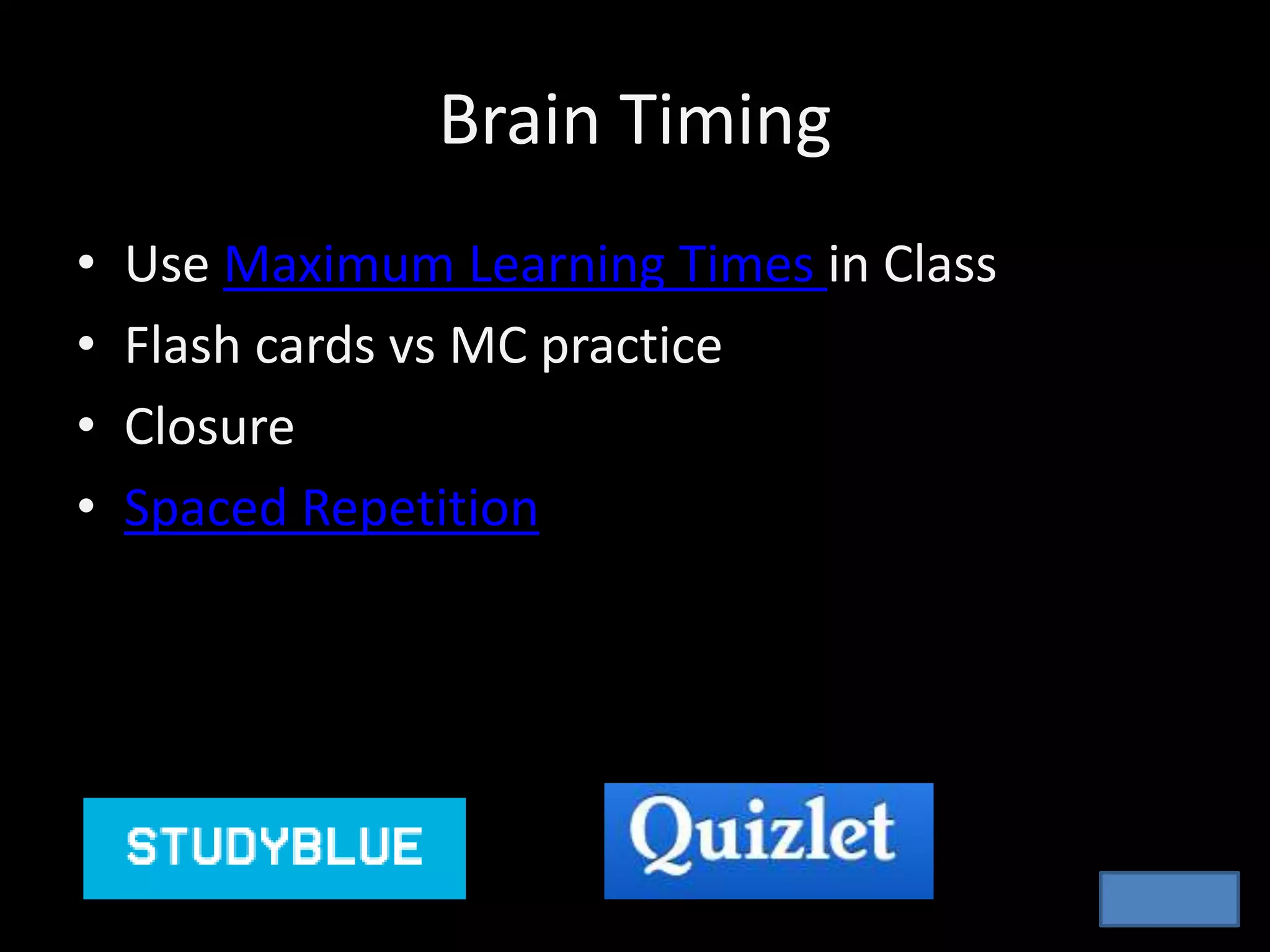 Brain Timing

• Use Maximum Learning Times in Class
• Flash cards vs MC practice
• Closure
• Spaced Repetition

STUDYBLUE

Quizlet